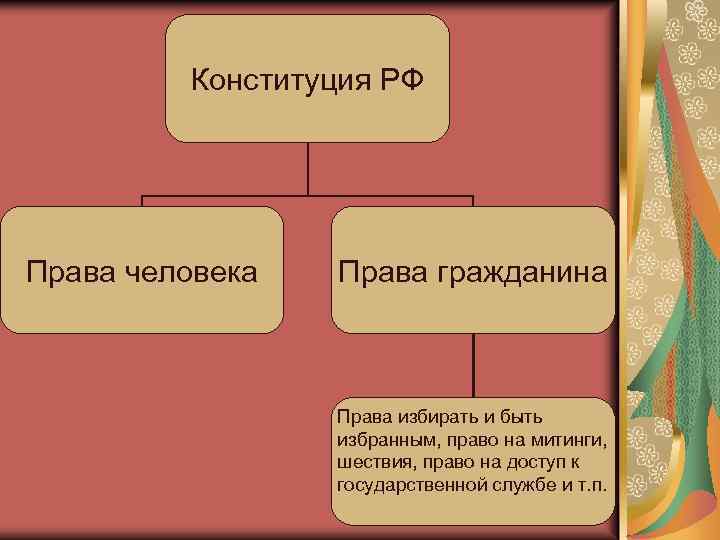 Конституция РФ

Права человека

Права гражданина

Права избирать и быть избранным, право на митинги, шествия, право на доступ к государственной службе и т.п.